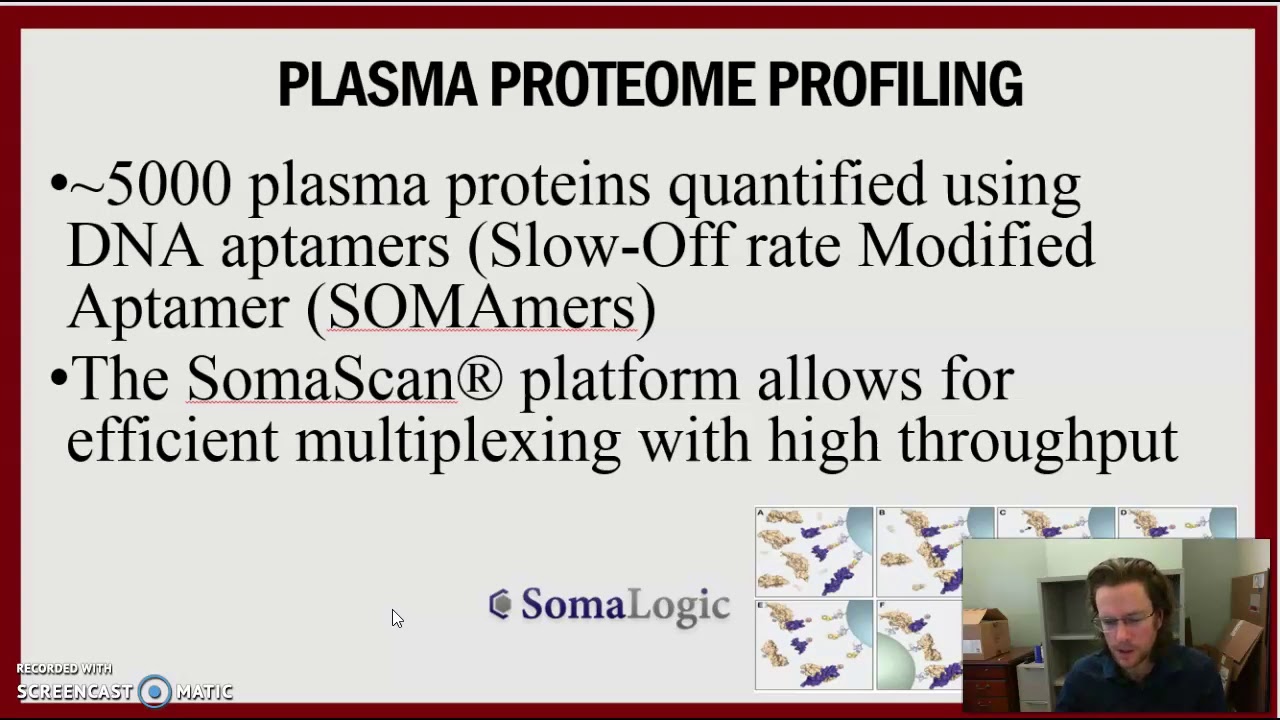 PLASMA PROTEOME PROFILING

•~5000 plasma proteins quantified using DNA aptamers (Slow-Off rate Modified Aptamer (SOMAmers)

•The SomaScan® platform allows for efficient multiplexing with high throughput

SomaLogic

A B C D E F

RECORDED WITH SCREENCAST MATIC